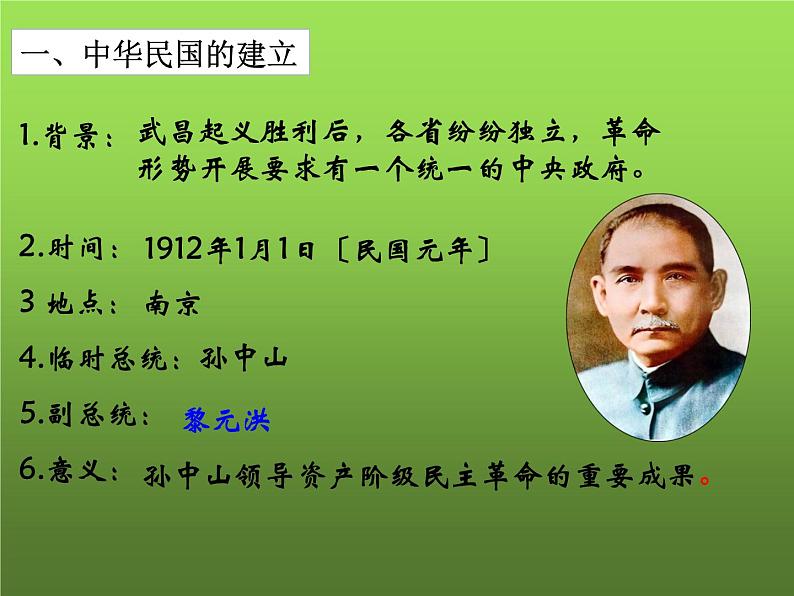 一、中华民国的建立

1.背景：武昌起义胜利后，各省纷纷独立，革命形势开展要求有一个统一的中央政府。

2.时间：1912年1月1日〔民国元年〕

3 地点：南京

4.临时总统：孙中山

5.副总统：黎元洪

6.意义：孙中山领导资产阶级民主革命的重要成果。